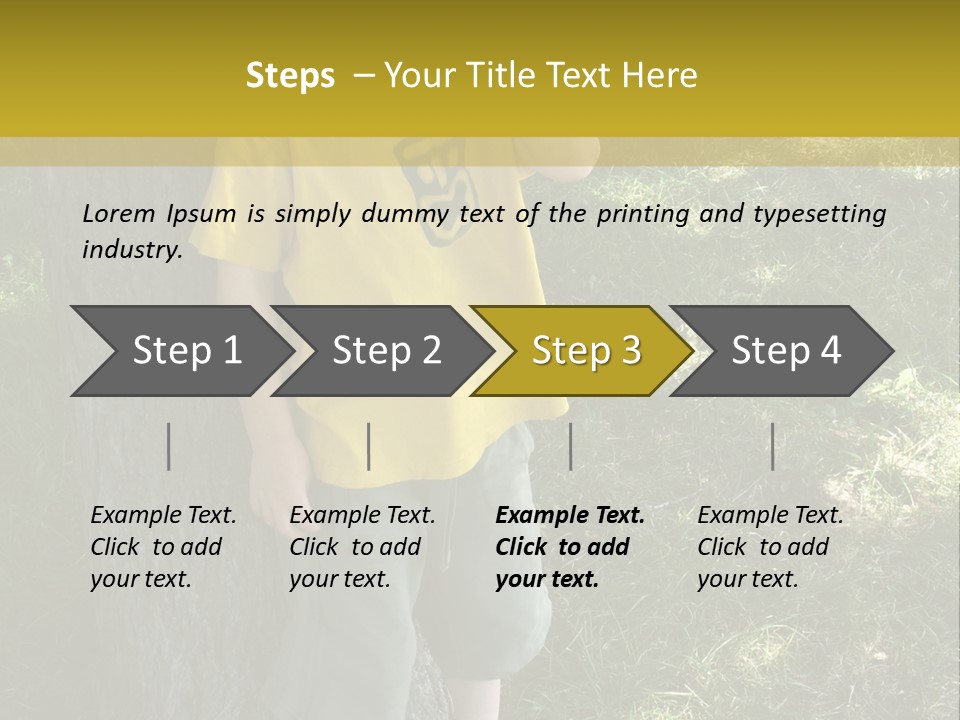 Steps – Your Title Text Here

Lorem Ipsum is simply dummy text of the printing and typesetting industry.

Step 1

Step 2

Step 3

Step 4

Example Text. Click to add your text.

Example Text. Click to add your text.

Example Text. Click to add your text.

Example Text. Click to add your text.